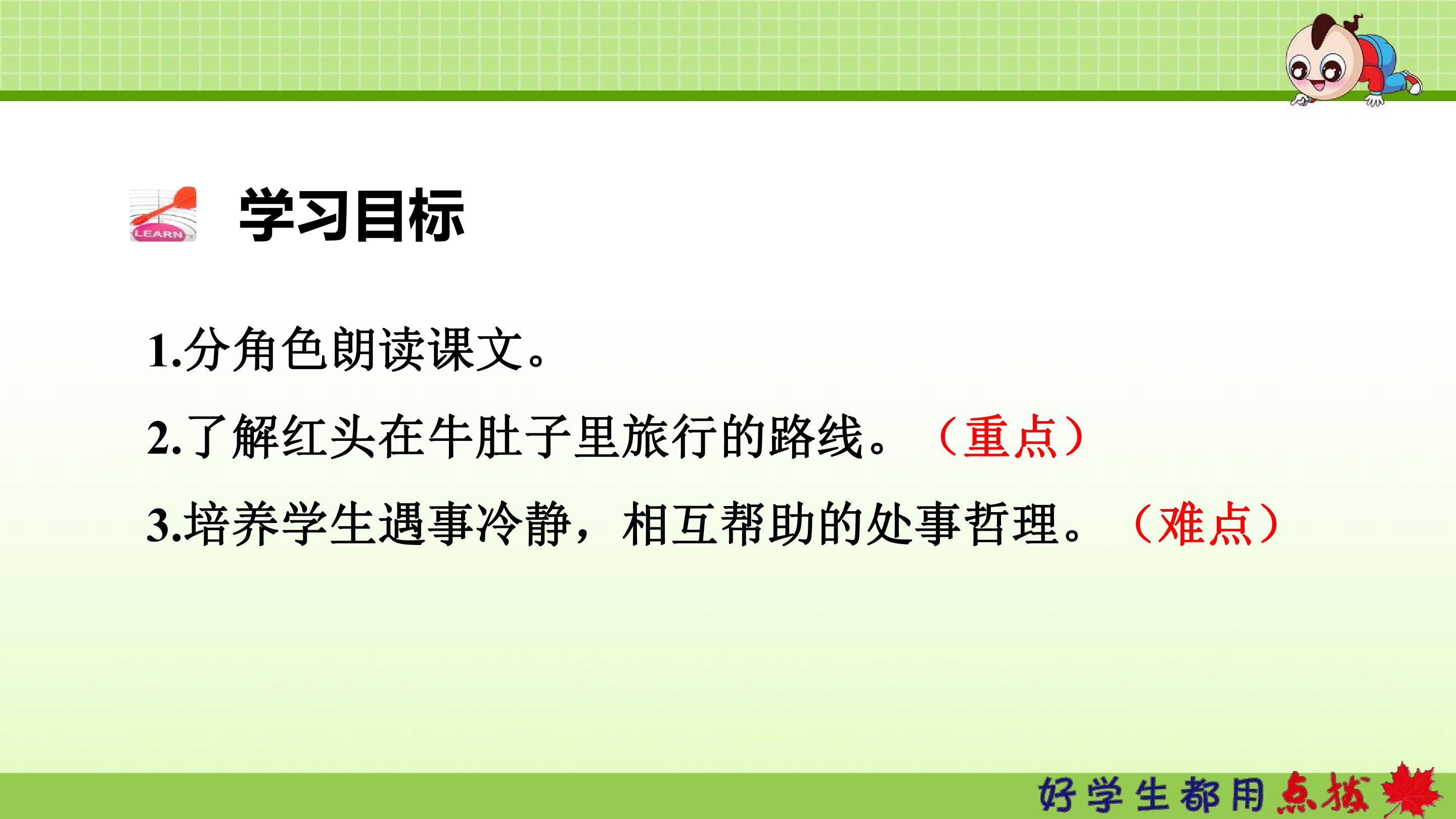 LEARN

学习目标

1.分角色朗读课文。

2.了解红头在牛肚子里旅行的路线。（重点）

3.培养学生遇事冷静，相互帮助的处事哲理。（难点）

好学生都用点拨